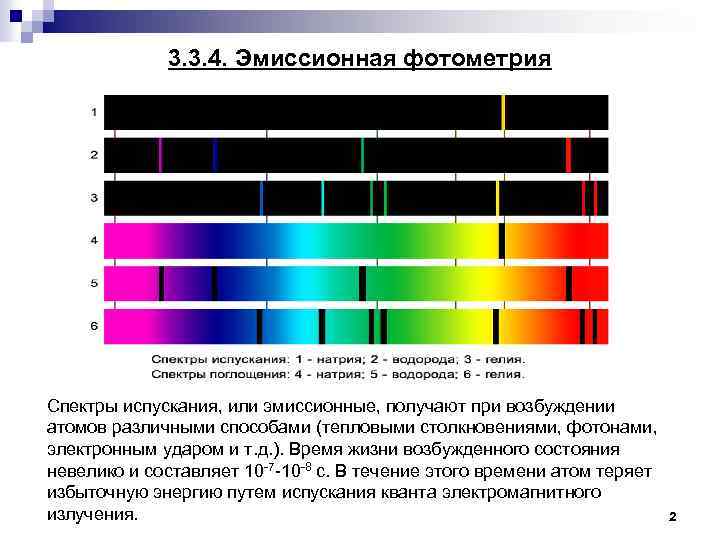 3.3.4. Эмиссионная фотометрия

1

2

3

4

5

6

Спектры испускания: 1 - натрия; 2 - водорода; 3 - гелия.
Спектры поглощения: 4 - натрия; 5 - водорода; 6 - гелия.

Спектры испускания, или эмиссионные, получают при возбуждении атомов различными способами (тепловыми столкновениями, фотонами, электронным ударом и т.д.). Время жизни возбужденного состояния невелико и составляет $10^{-7}$-$10^{-8}$ с. В течение этого времени атом теряет избыточную энергию путем испускания кванта электромагнитного излучения.

2